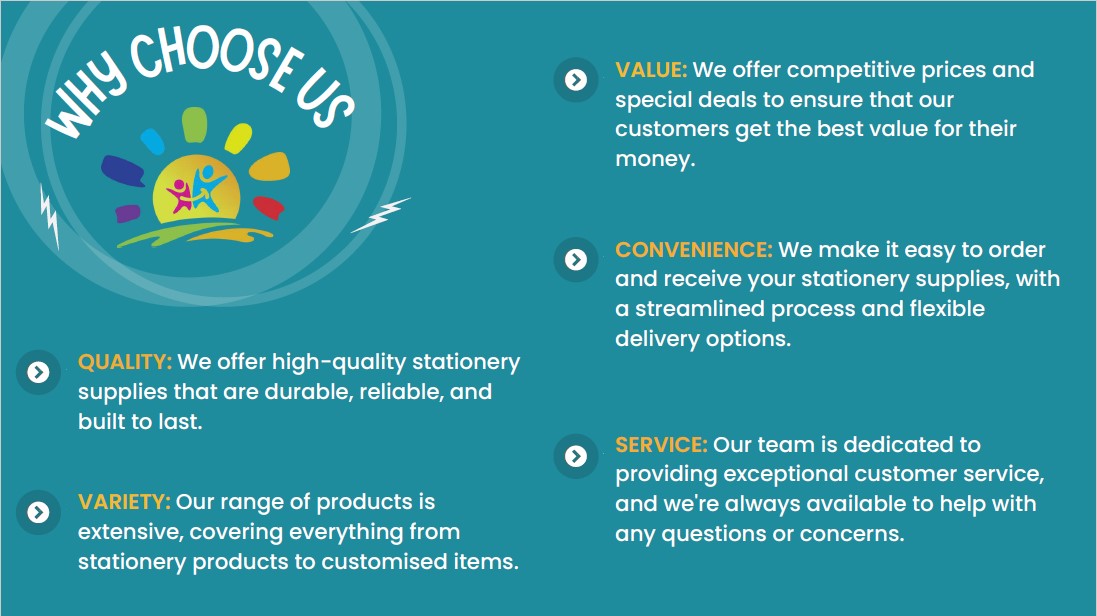 WHY CHOOSE US

QUALITY: We offer high-quality stationery supplies that are durable, reliable, and built to last.

VARIETY: Our range of products is extensive, covering everything from stationery products to customised items.

VALUE: We offer competitive prices and special deals to ensure that our customers get the best value for their money.

CONVENIENCE: We make it easy to order and receive your stationery supplies, with a streamlined process and flexible delivery options.

SERVICE: Our team is dedicated to providing exceptional customer service, and we're always available to help with any questions or concerns.